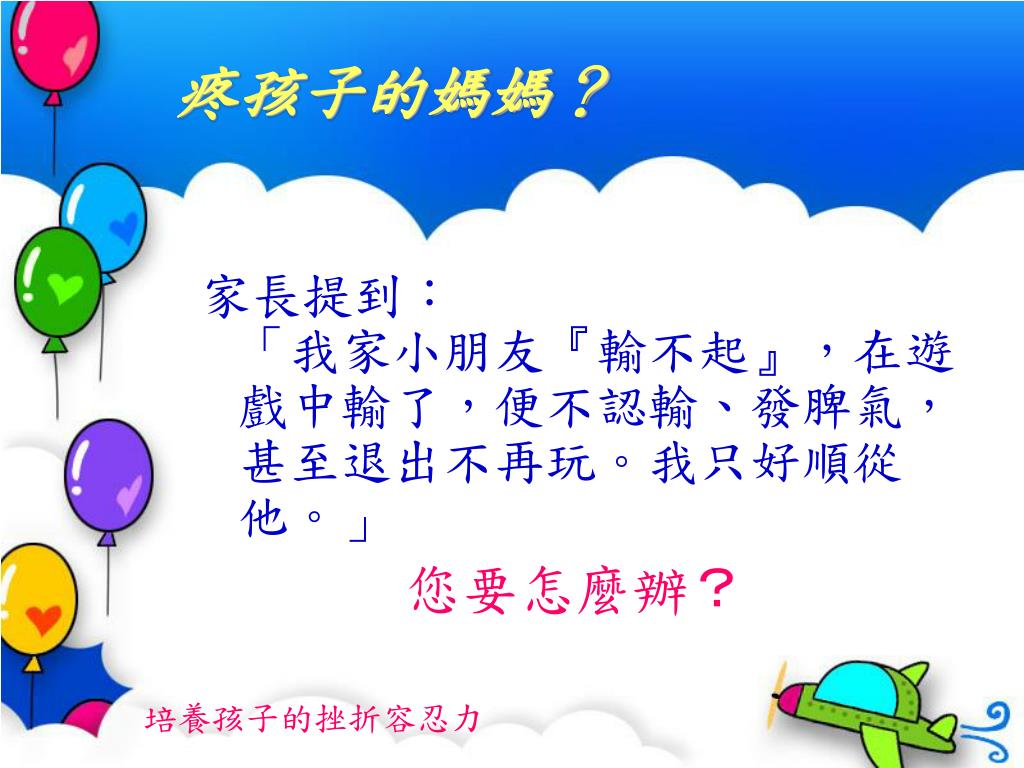 疼孩子的媽媽？

家長提到：
「我家小朋友『輸不起』，在遊戲中輸了，便不認輸、發脾氣，甚至退出不再玩。我只好順從他。」

您要怎麼辦？

培養孩子的挫折容忍力